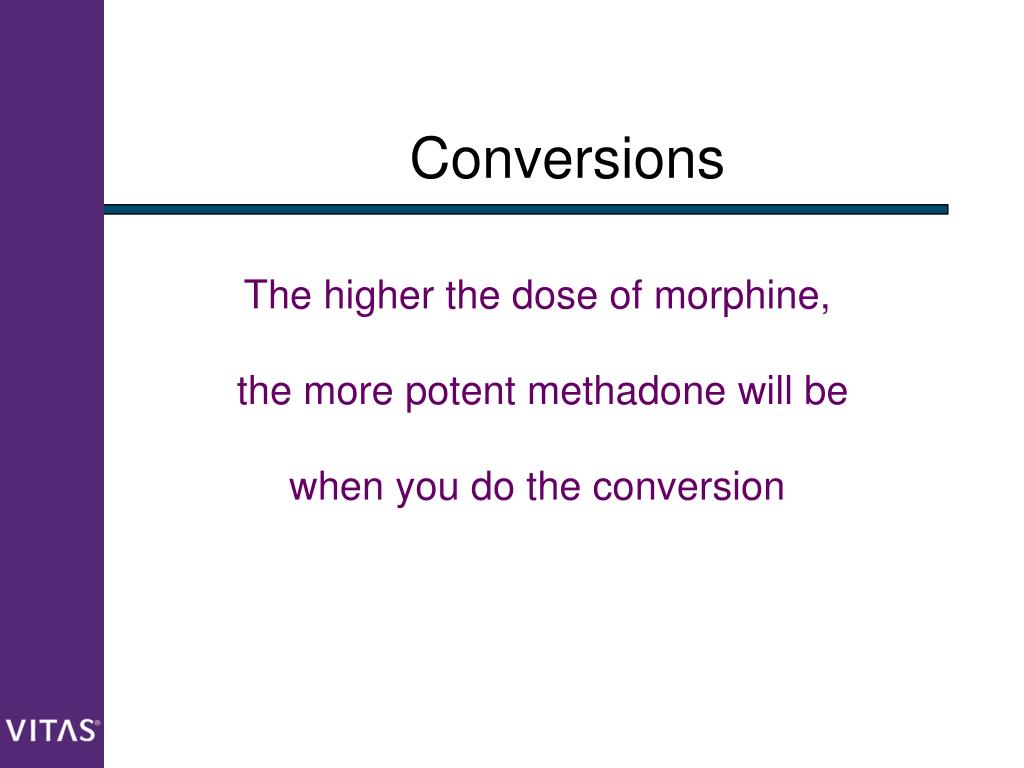 Conversions

The higher the dose of morphine,

the more potent methadone will be

when you do the conversion

VITAS®